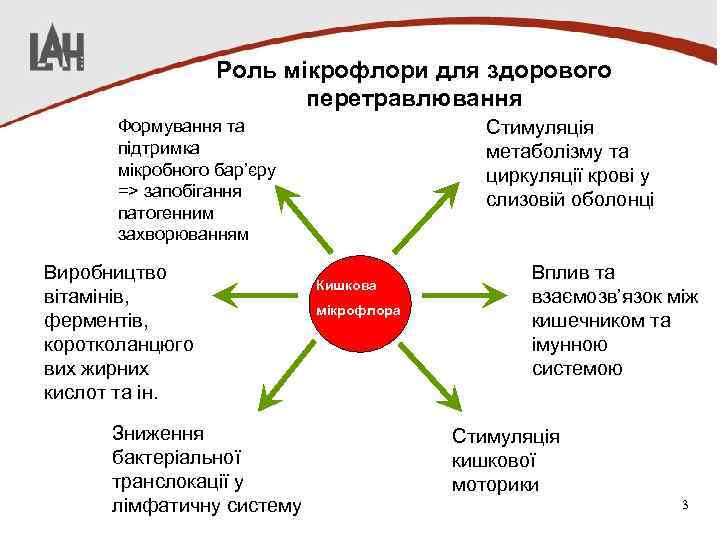 LAH

Роль мікрофлори для здорового перетравлювання

Формування та підтримка мікробного бар'єру => запобігання патогенним захворюванням

Стимуляція метаболізму та циркуляції крові у слизовій оболонці

Виробництво вітамінів, ферментів, коротколанцюгових жирних кислот та ін.

Кишкова мікрофлора

Вплив та взаємозв'язок між кишечником та імунною системою

Зниження бактеріальної транслокації у лімфатичну систему

Стимуляція кишкової моторики

3